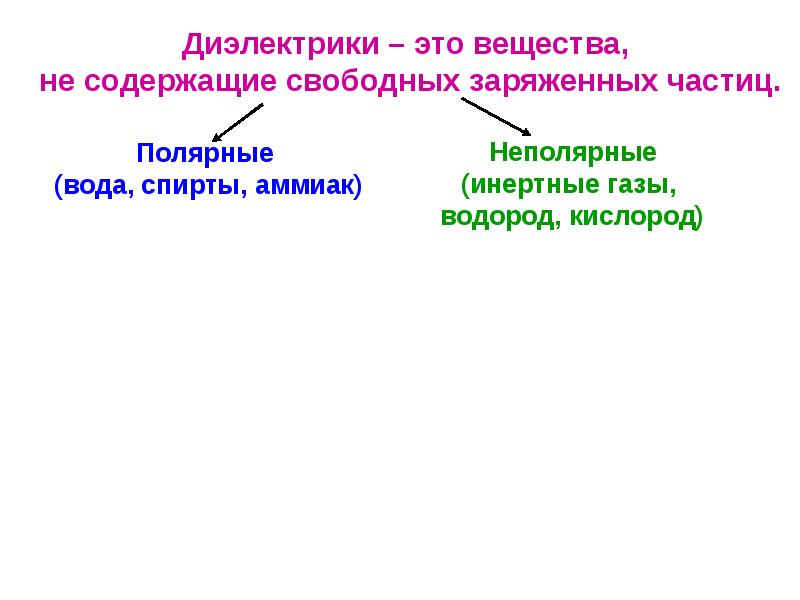 Диэлектрики – это вещества, не содержащие свободных заряженных частиц.

Полярные
(вода, спирты, аммиак)

Неполярные
(инертные газы, водород, кислород)